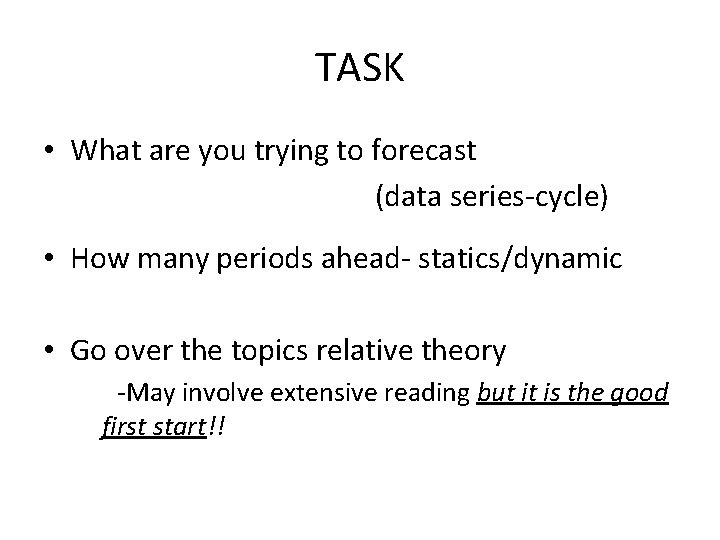 TASK

• What are you trying to forecast
(data series-cycle)

• How many periods ahead- statics/dynamic

• Go over the topics relative theory
-May involve extensive reading but it is the good first start!!